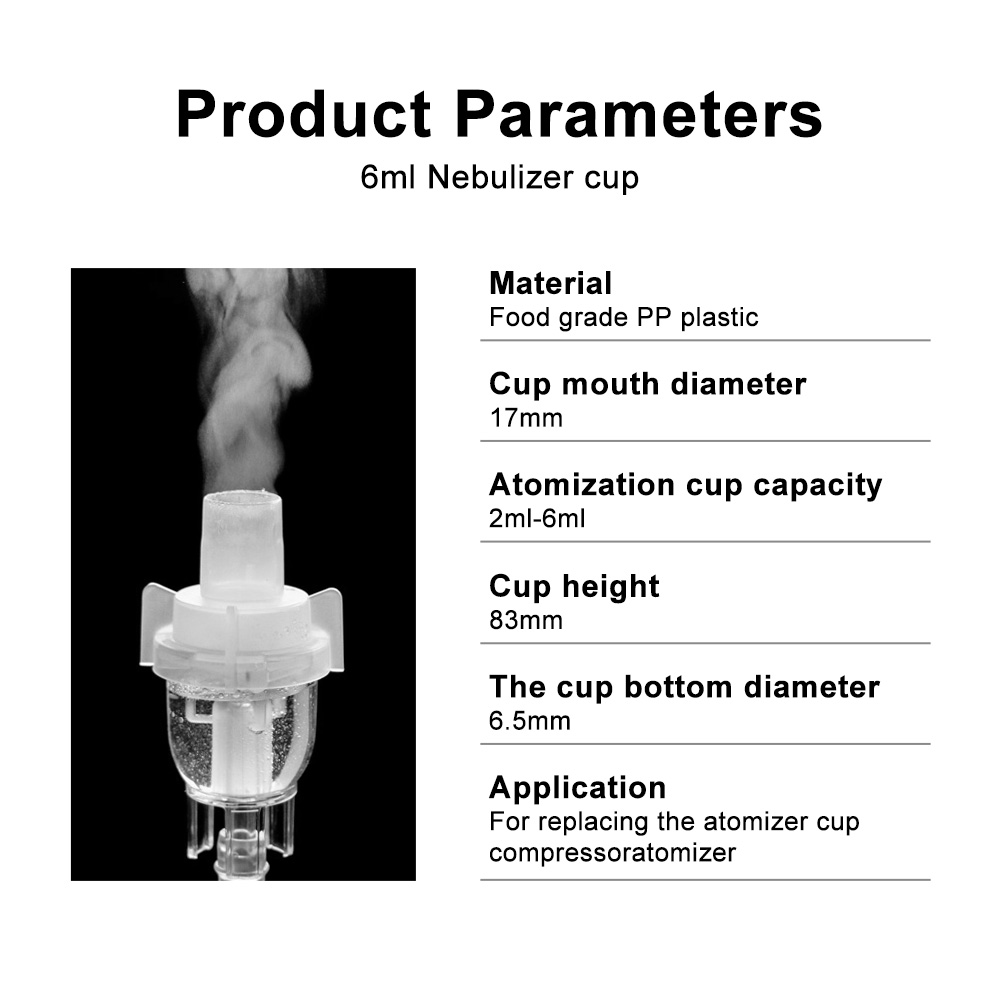 Product Parameters

6ml Nebulizer cup

Material
Food grade PP plastic

Cup mouth diameter
17mm

Atomization cup capacity
2ml-6ml

Cup height
83mm

The cup bottom diameter
6.5mm

Application
For replacing the atomizer cup compressoratomizer